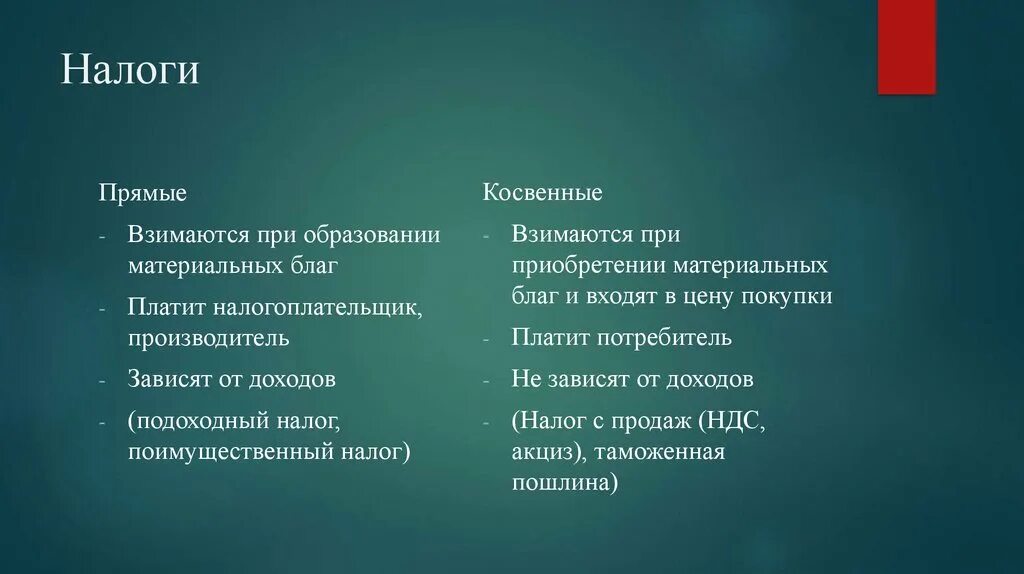 Налоги

Прямые

- Взимаются при образовании материальных благ
- Платит налогоплательщик, производитель
- Зависят от доходов
- (подоходный налог, поимущественный налог)

Косвенные

- Взимаются при приобретении материальных благ и входят в цену покупки
- Платит потребитель
- Не зависят от доходов
- (Налог с продаж (НДС, акциз), таможенная пошлина)